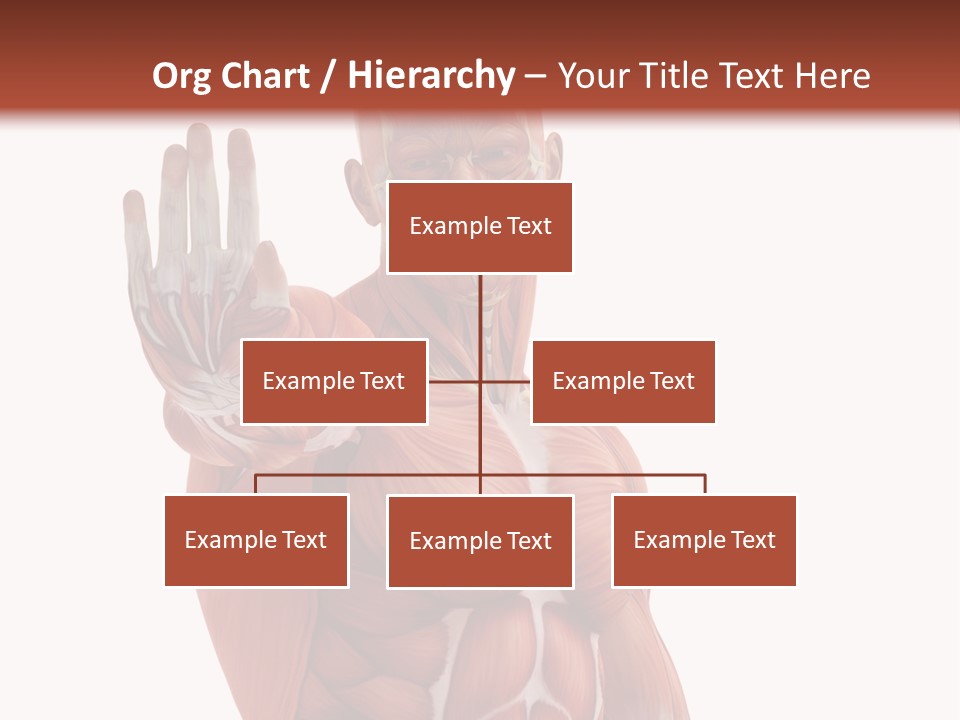 Org Chart / Hierarchy – Your Title Text Here

Example Text

Example Text

Example Text

Example Text

Example Text

Example Text